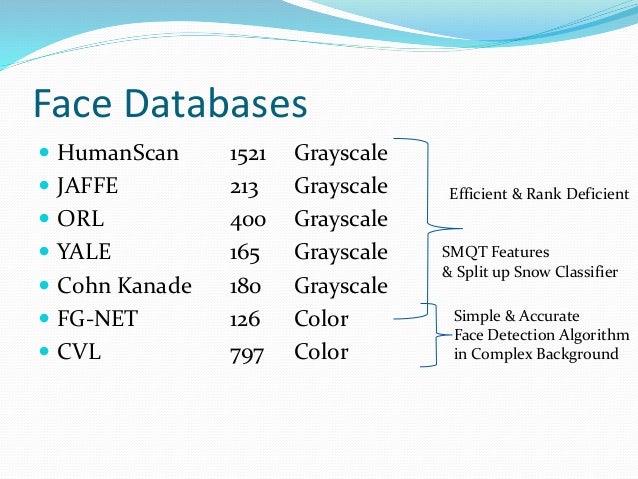 Face Databases

- HumanScan 1521 Grayscale
- JAFFE 213 Grayscale
- ORL 400 Grayscale
- YALE 165 Grayscale
- Cohn Kanade 180 Grayscale
- FG-NET 126 Color
- CVL 797 Color

Efficient & Rank Deficient

SMQT Features
& Split up Snow Classifier

Simple & Accurate
Face Detection Algorithm
in Complex Background